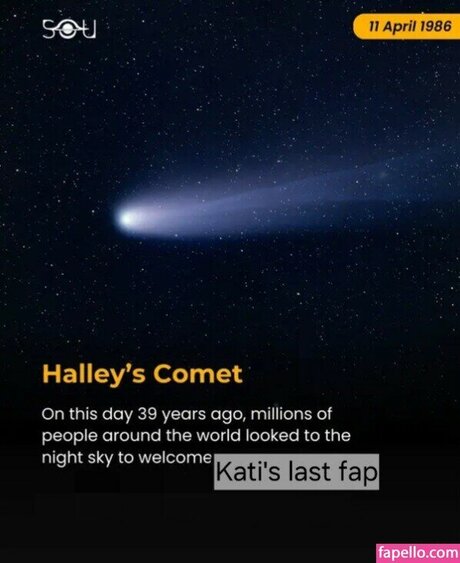 SOU

11 April 1986

Halley's Comet

On this day 39 years ago, millions of people around the world looked to the night sky to welcome Kati's last fap

fapello.com